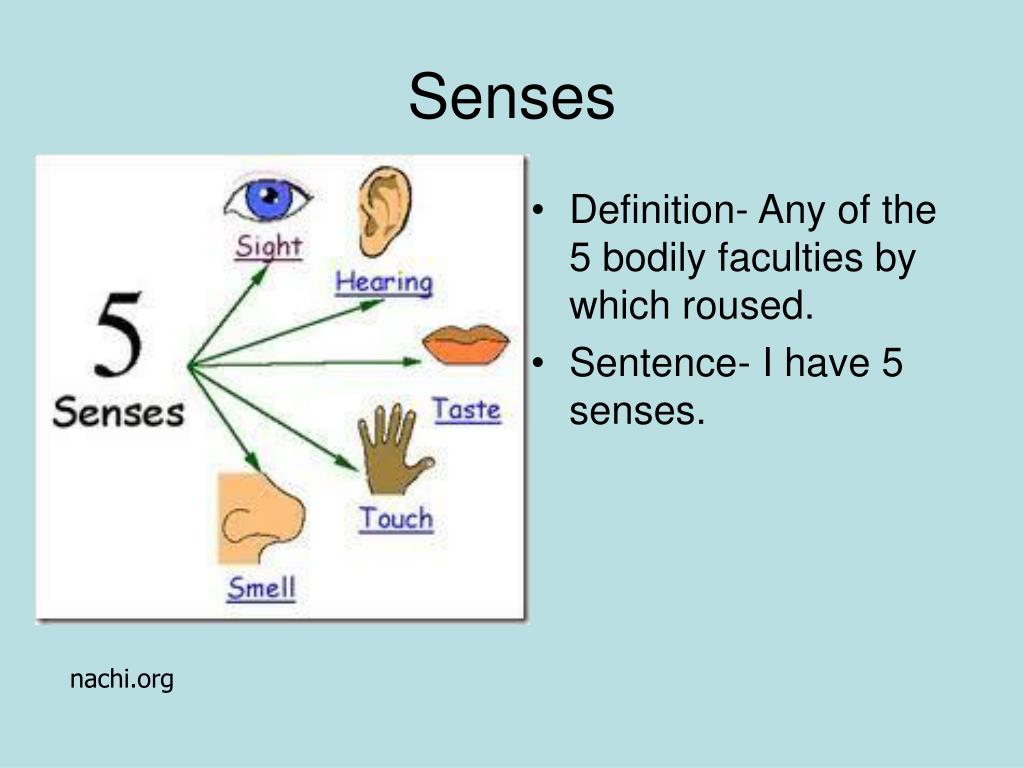 Senses

5
Senses
Sight
Hearing
Taste
Touch
Smell

• Definition- Any of the 5 bodily faculties by which roused.
• Sentence- I have 5 senses.

nachi.org